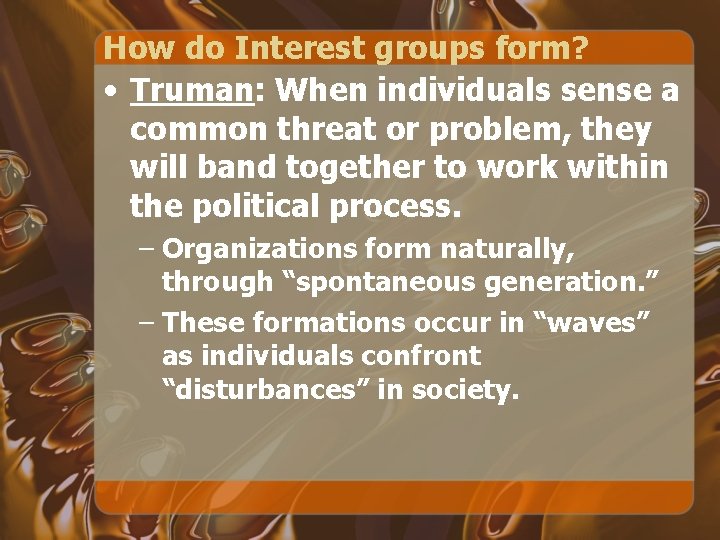 How do Interest groups form?

• Truman: When individuals sense a common threat or problem, they will band together to work within the political process.

– Organizations form naturally, through “spontaneous generation.”

– These formations occur in “waves” as individuals confront “disturbances” in society.